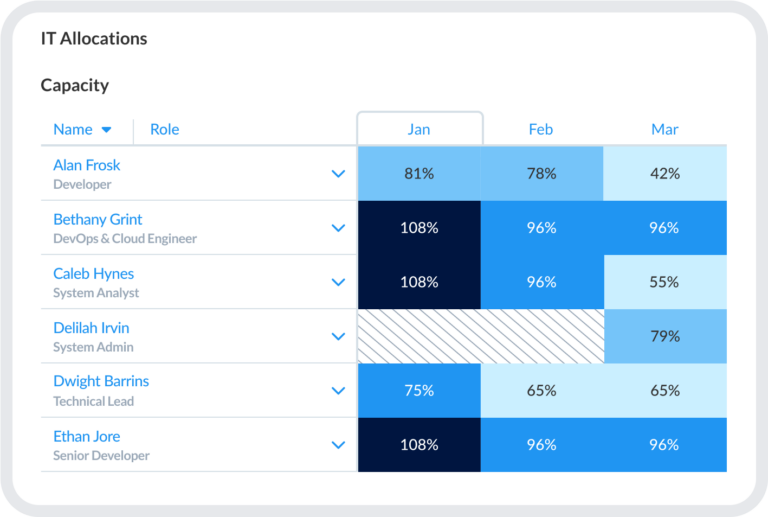 IT Allocations

Capacity

| Name | Role | Jan | Feb | Mar |
|---|---|---|---|---|
| Alan Frosk | Developer | 81% | 78% | 42% |
| Bethany Grint | DevOps & Cloud Engineer | 108% | 96% | 96% |
| Caleb Hynes | System Analyst | 108% | 96% | 55% |
| Delilah Irvin | System Admin | | | 79% |
| Dwight Barrins | Technical Lead | 75% | 65% | 65% |
| Ethan Jore | Senior Developer | 108% | 96% | 96% |